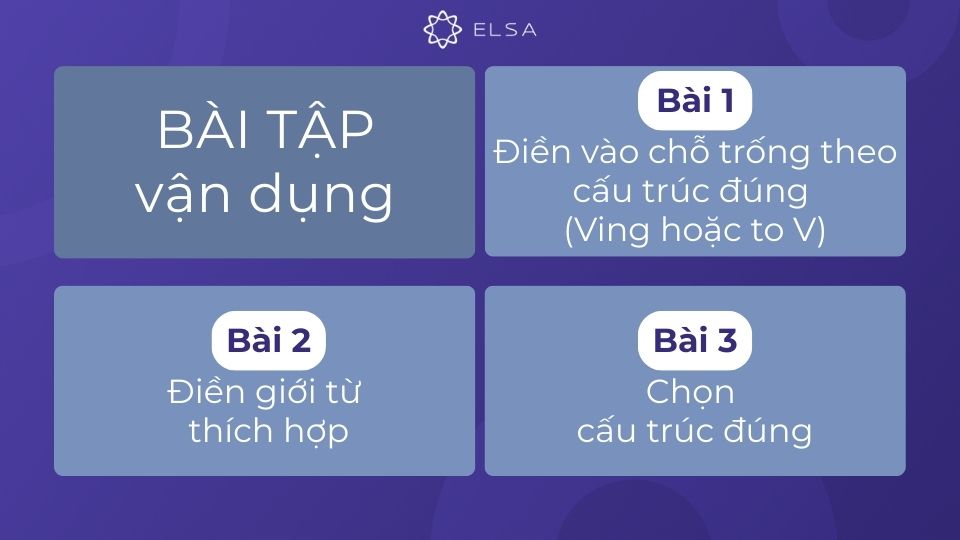 ELSA

BÀI TẬP vận dụng

Bài 1
Điền vào chỗ trống theo cấu trúc đúng (Ving hoặc to V)

Bài 2
Điền giới từ thích hợp

Bài 3
Chọn cấu trúc đúng